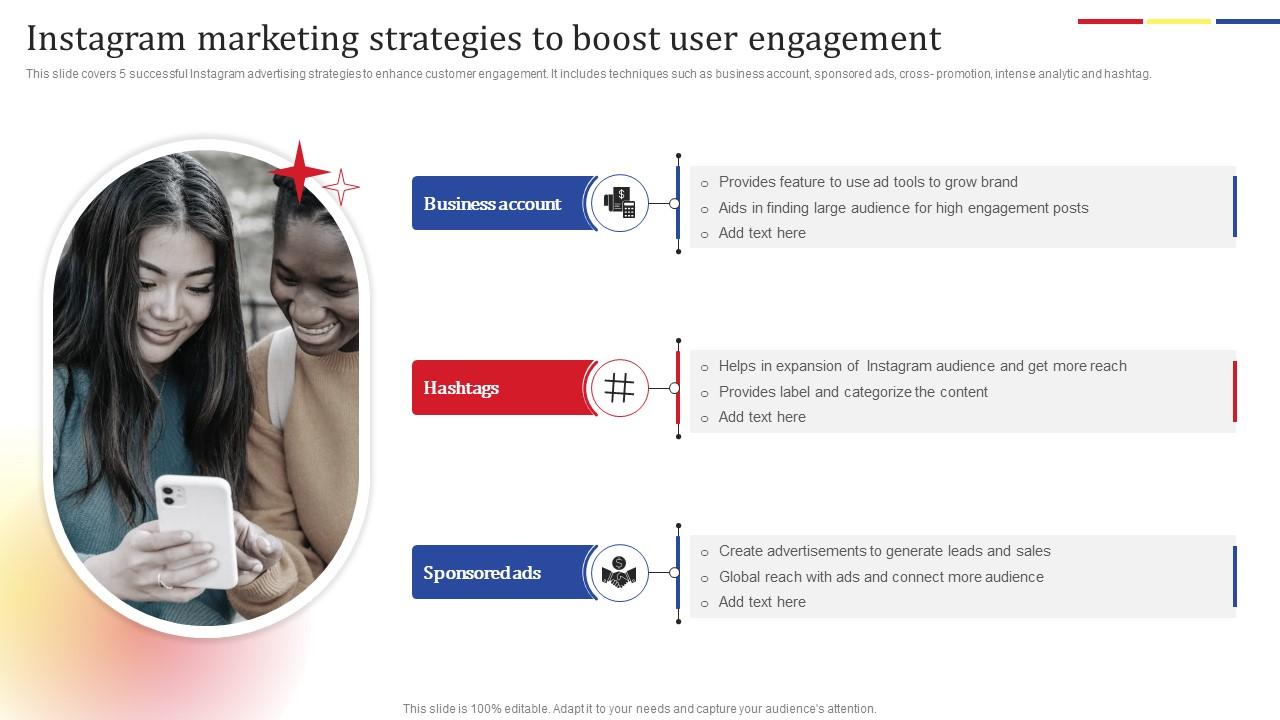 Instagram marketing strategies to boost user engagement

This slide covers 5 successful Instagram advertising strategies to enhance customer engagement. It includes techniques such as business account, sponsored ads, cross- promotion, intense analytic and hashtag.

Business account

- Provides feature to use ad tools to grow brand
- Aids in finding large audience for high engagement posts
- Add text here

Hashtags

- Helps in expansion of Instagram audience and get more reach
- Provides label and categorize the content
- Add text here

Sponsored ads

- Create advertisements to generate leads and sales
- Global reach with ads and connect more audience
- Add text here

This slide is 100% editable. Adapt it to your needs and capture your audience's attention.